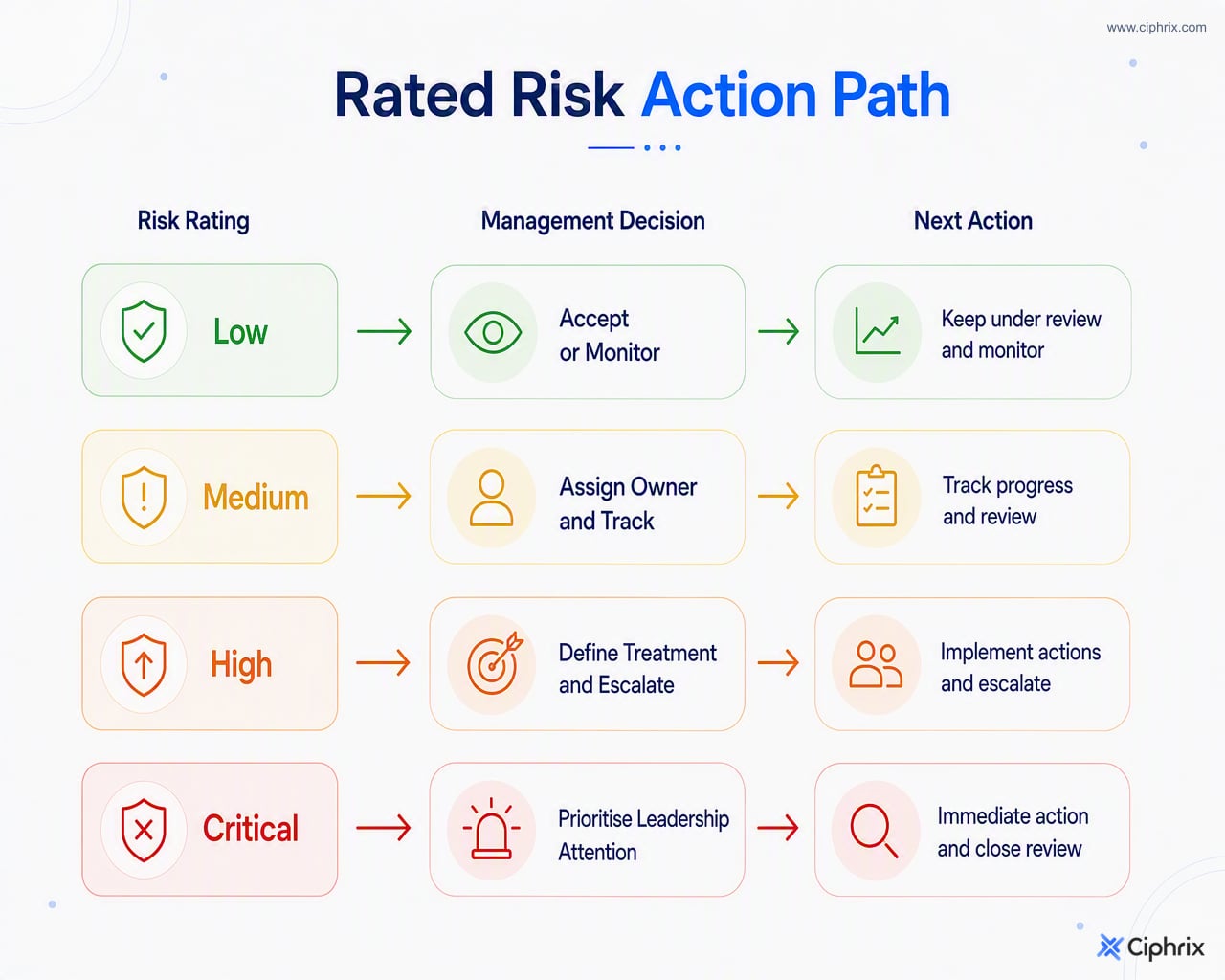 www.ciphrix.com

Rated Risk Action Path

| Risk Rating | Management Decision | Next Action |
|---|---|---|
| Low | Accept or Monitor | Keep under review and monitor |
| Medium | Assign Owner and Track | Track progress and review |
| High | Define Treatment and Escalate | Implement actions and escalate |
| Critical | Prioritise Leadership Attention | Immediate action and close review |

Ciphrix